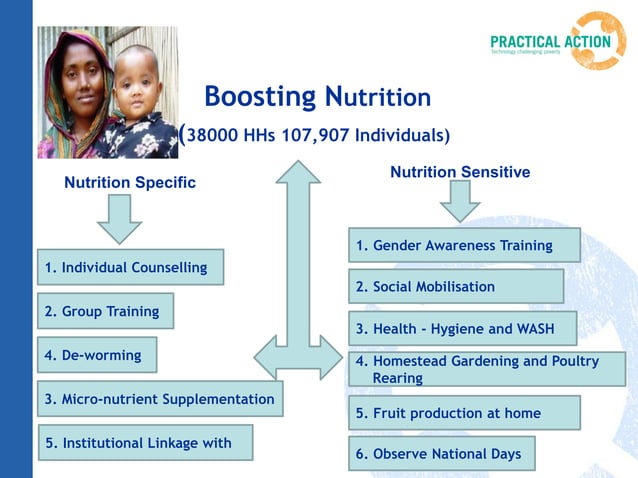 PRACTICAL ACTION
Technology challenging poverty

Boosting Nutrition
(38000 HHs 107,907 Individuals)

Nutrition Specific

1. Individual Counselling

2. Group Training

4. De-worming

3. Micro-nutrient Supplementation

5. Institutional Linkage with

Nutrition Sensitive

1. Gender Awareness Training

2. Social Mobilisation

3. Health - Hygiene and WASH

4. Homestead Gardening and Poultry Rearing

5. Fruit production at home

6. Observe National Days